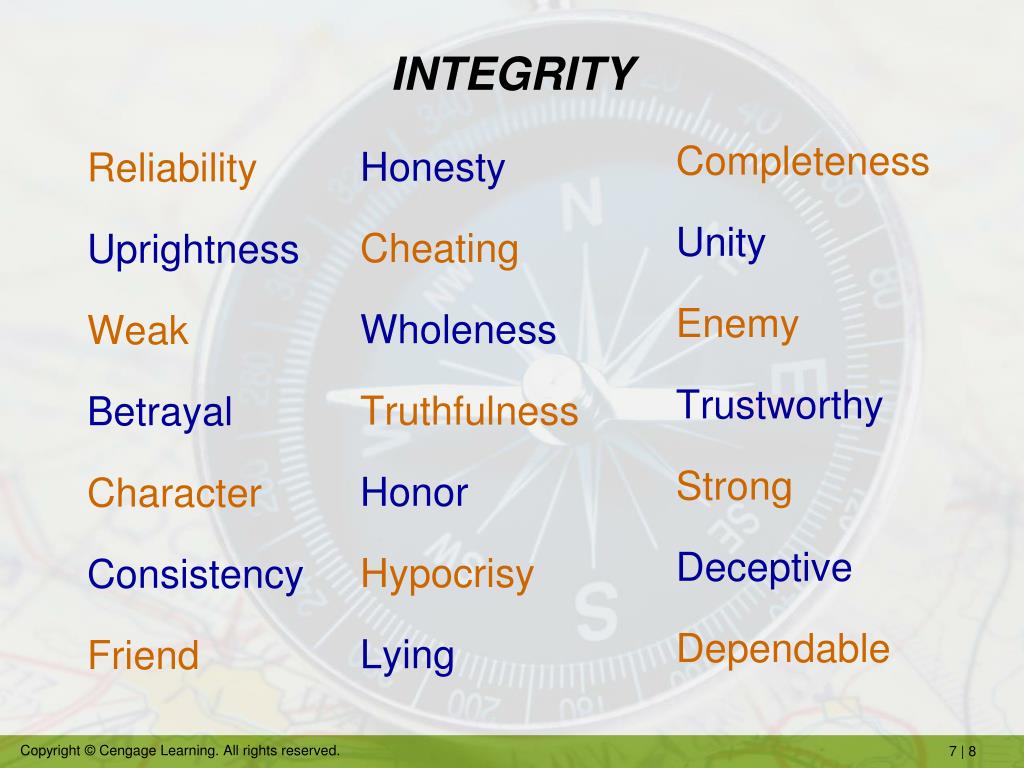 INTEGRITY

Reliability
Uprightness
Weak
Betrayal
Character
Consistency
Friend

Honesty
Cheating
Wholeness
Truthfulness
Honor
Hypocrisy
Lying

Completeness
Unity
Enemy
Trustworthy
Strong
Deceptive
Dependable

Copyright © Cengage Learning. All rights reserved.

7 | 8